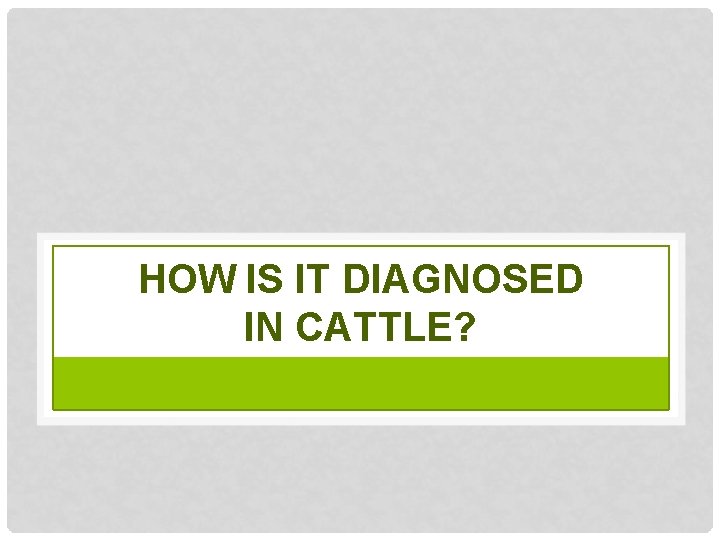 HOW IS IT DIAGNOSED IN CATTLE?